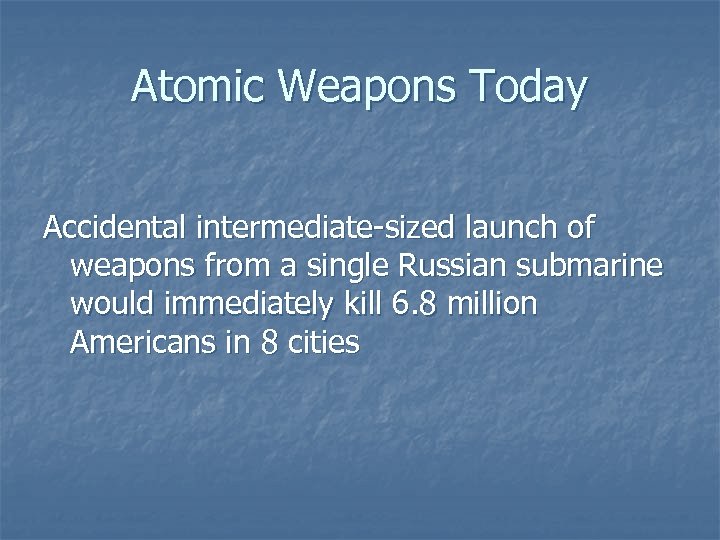 Atomic Weapons Today

Accidental intermediate-sized launch of weapons from a single Russian submarine would immediately kill 6.8 million Americans in 8 cities